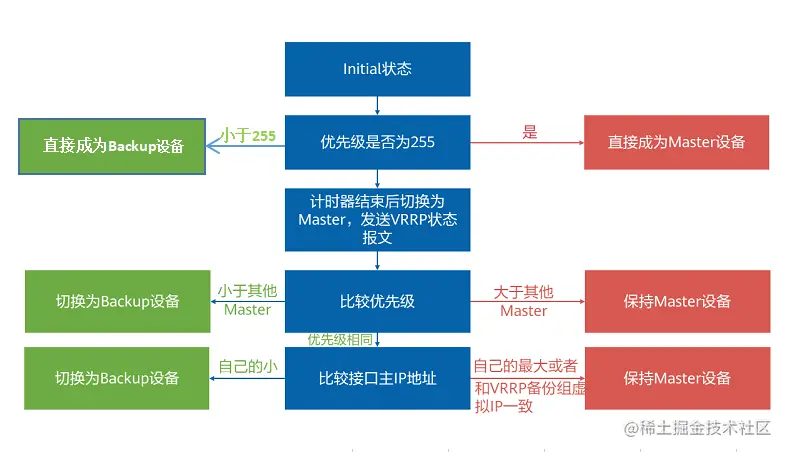 Initial状态

直接成为Backup设备

小于255

优先级是否为255

是

直接成为Master设备

计时器结束后切换为Master，发送VRRP状态报文

切换为Backup设备

小于其他Master

比较优先级

大于其他Master

保持Master设备

优先级相同

切换为Backup设备

自己的小

比较接口主IP地址

自己的最大或者和VRRP备份组虚拟IP一致

保持Master设备

@稀土掘金技术社区